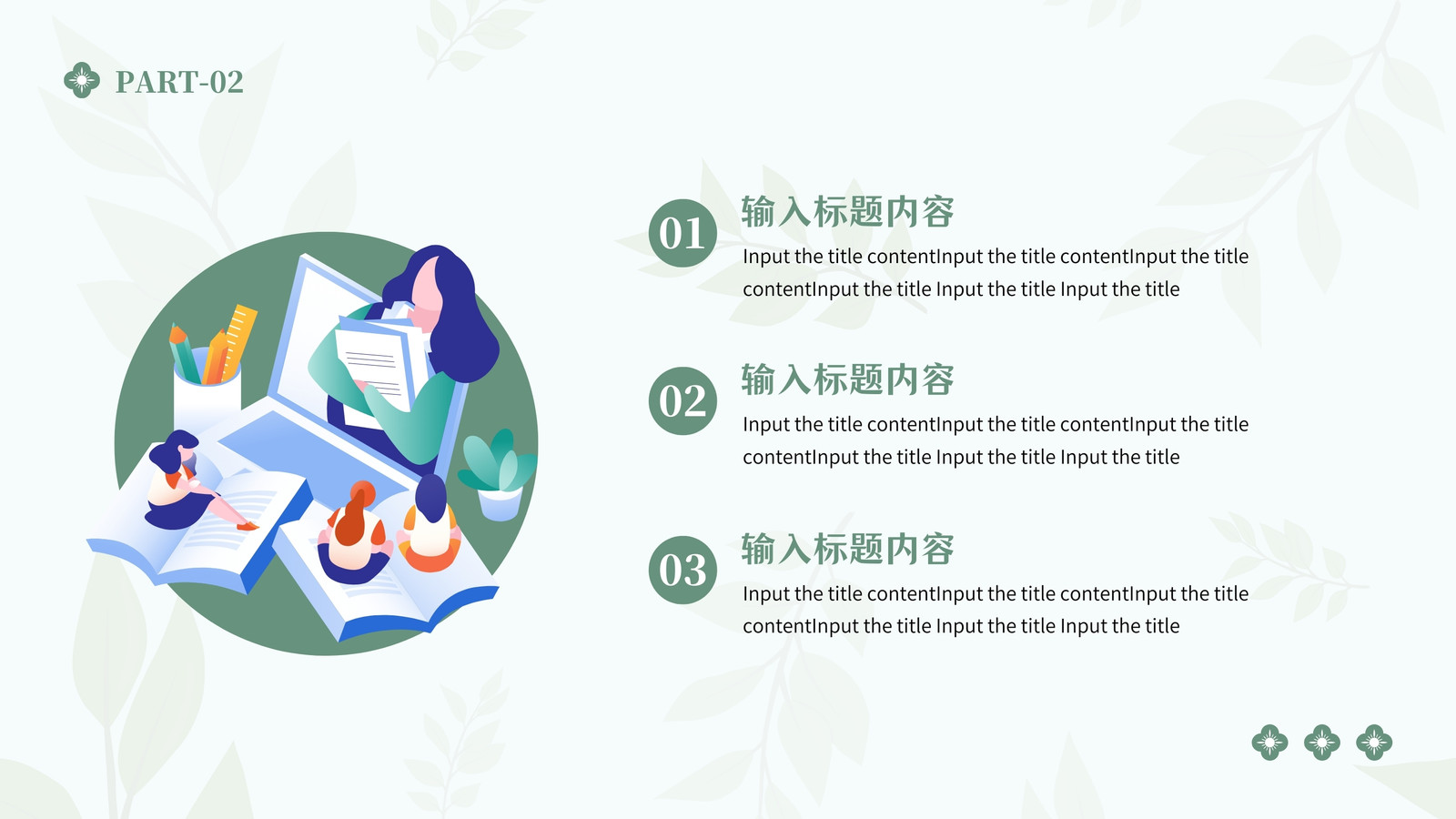 PART-02

01

输入标题内容

Input the title contentInput the title contentInput the title contentInput the title Input the title Input the title

02

输入标题内容

Input the title contentInput the title contentInput the title contentInput the title Input the title Input the title

03

输入标题内容

Input the title contentInput the title contentInput the title contentInput the title Input the title Input the title